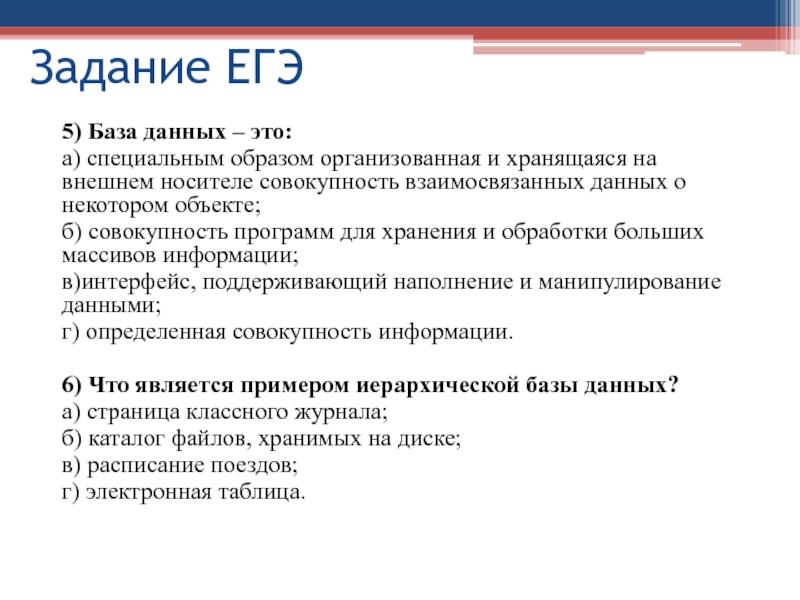 Задание ЕГЭ

5) База данных – это:

а) специальным образом организованная и хранящаяся на внешнем носителе совокупность взаимосвязанных данных о некотором объекте;

б) совокупность программ для хранения и обработки больших массивов информации;

в)интерфейс, поддерживающий наполнение и манипулирование данными;

г) определенная совокупность информации.

6) Что является примером иерархической базы данных?

а) страница классного журнала;

б) каталог файлов, хранимых на диске;

в) расписание поездов;

г) электронная таблица.